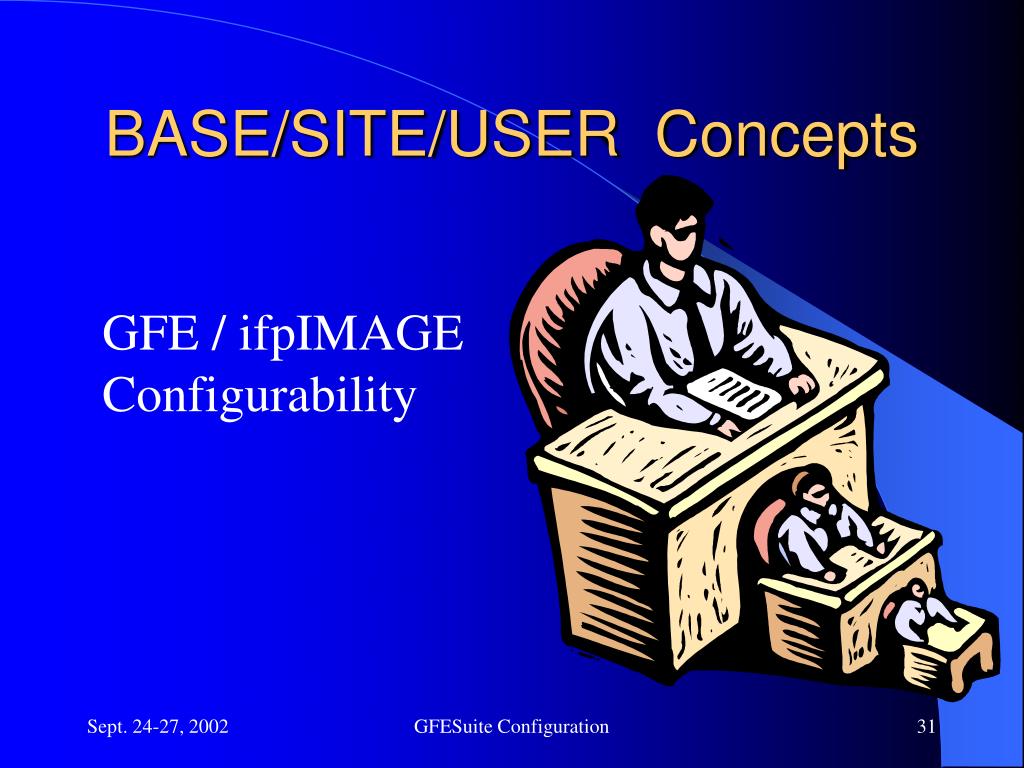 BASE/SITE/USER Concepts

GFE / ifpIMAGE Configurability

Sept. 24-27, 2002

GFESuite Configuration

31